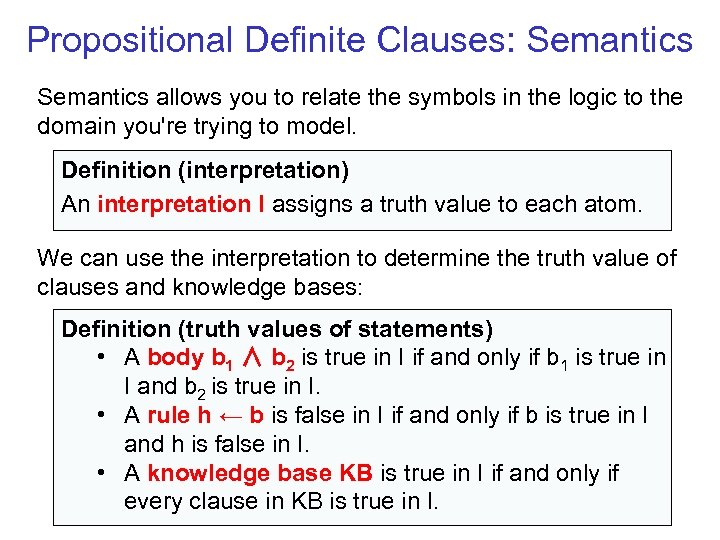 Propositional Definite Clauses: Semantics

Semantics allows you to relate the symbols in the logic to the domain you're trying to model.

Definition (interpretation)
An interpretation I assigns a truth value to each atom.

We can use the interpretation to determine the truth value of clauses and knowledge bases:

Definition (truth values of statements)
• A body $b_1 \wedge b_2$ is true in I if and only if $b_1$ is true in I and $b_2$ is true in I.
• A rule $h \leftarrow b$ is false in I if and only if b is true in I and h is false in I.
• A knowledge base KB is true in I if and only if every clause in KB is true in I.